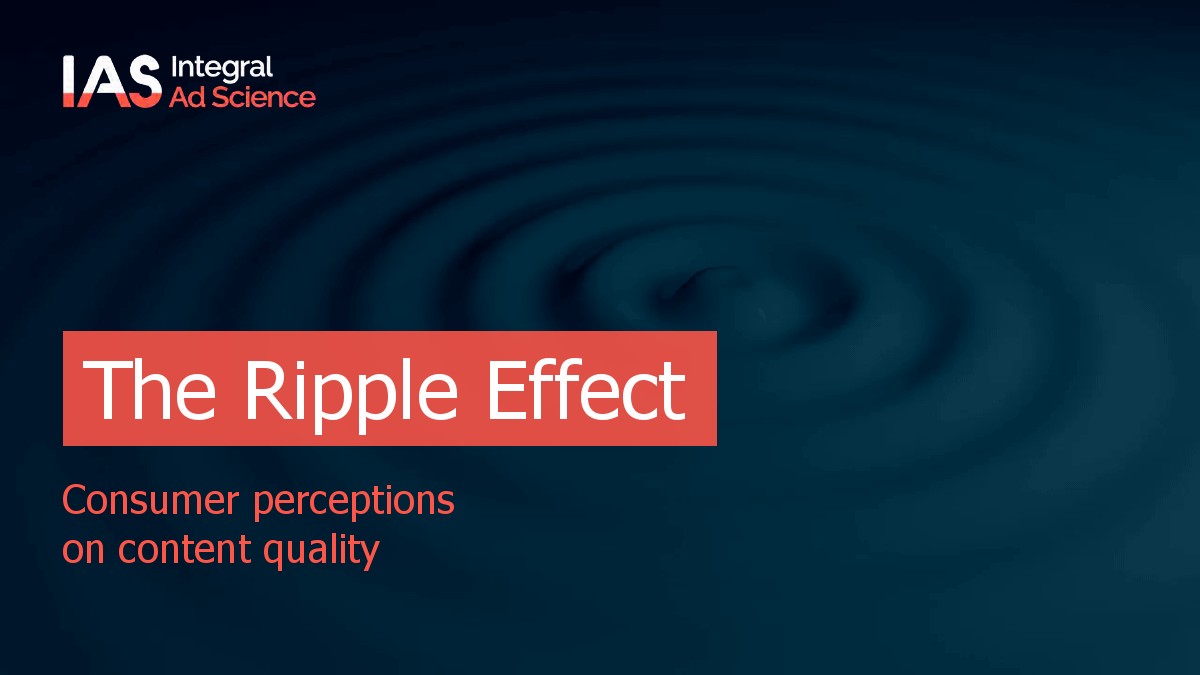 IAS Integral Ad Science

The Ripple Effect

Consumer perceptions on content quality